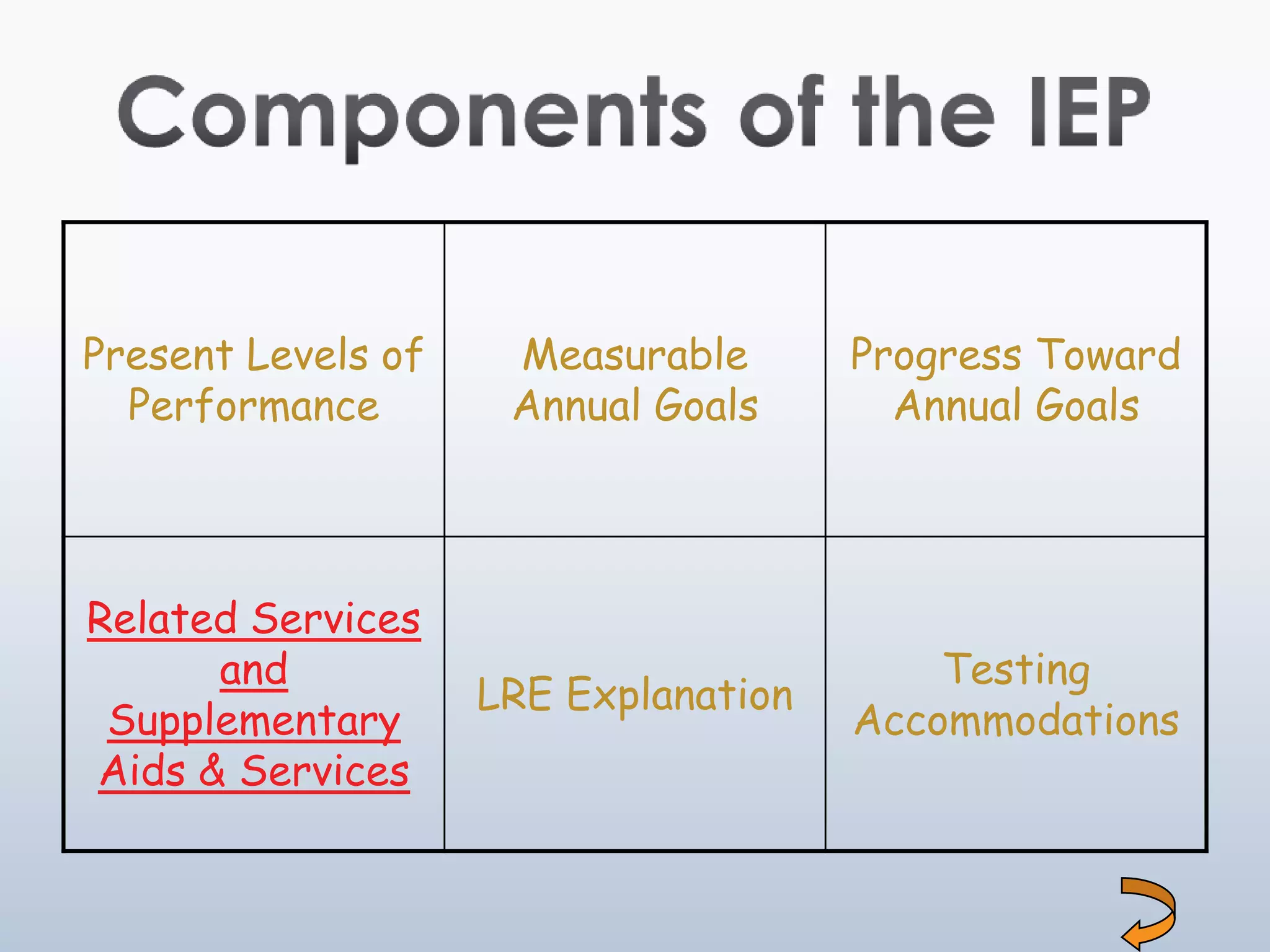 Components of the IEP

| Present Levels of Performance | Measurable Annual Goals | Progress Toward Annual Goals |
|---|---|---|
| Related Services and Supplementary Aids & Services | LRE Explanation | Testing Accommodations |